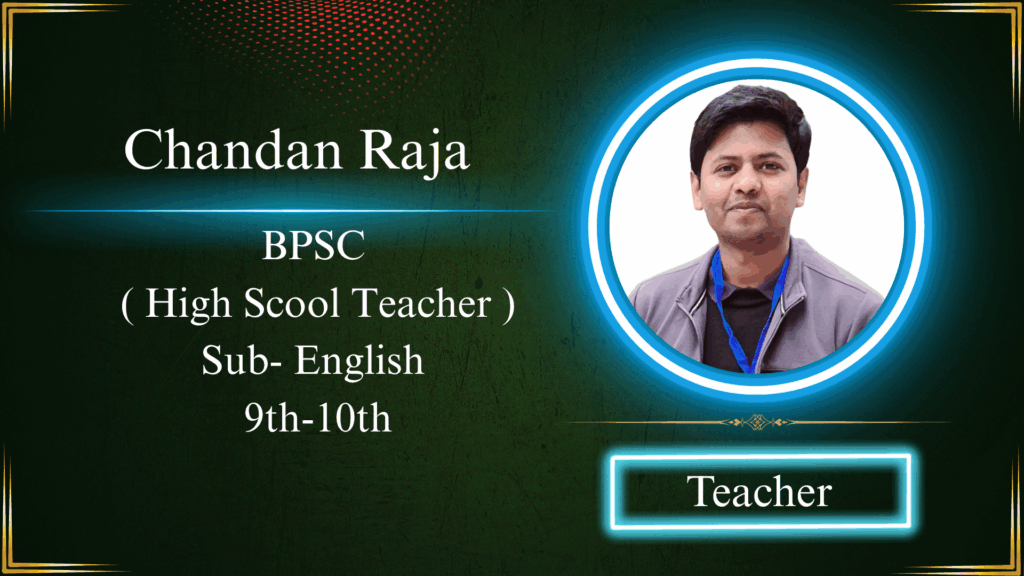 Chandan Raja

BPSC
( High Scool Teacher )
Sub- English
9th-10th

Teacher